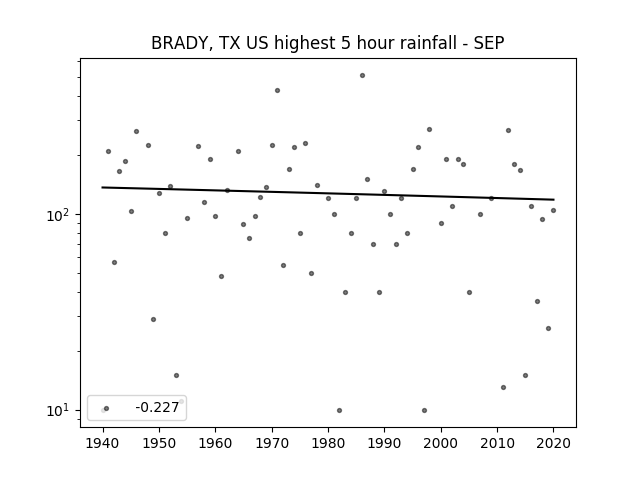 BRADY, TX US highest 5 hour rainfall - SEP

$10^2$

$10^1$

-0.227

1940 1950 1960 1970 1980 1990 2000 2010 2020